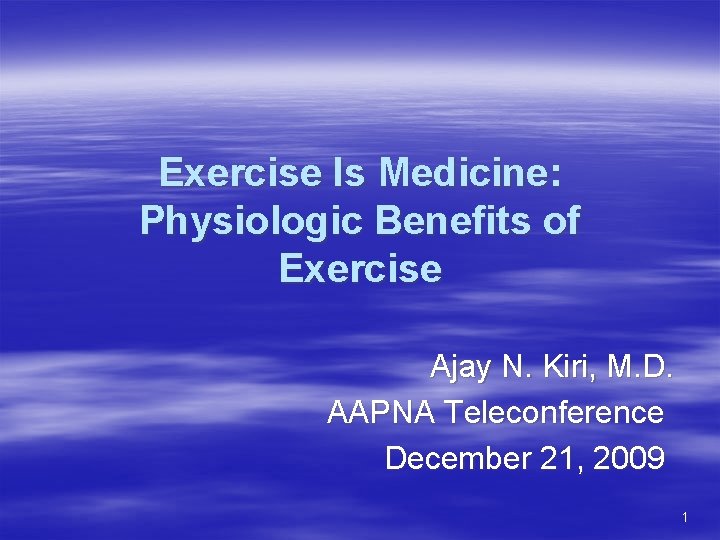 Exercise Is Medicine: Physiologic Benefits of Exercise

Ajay N. Kiri, M.D.
AAPNA Teleconference
December 21, 2009

1